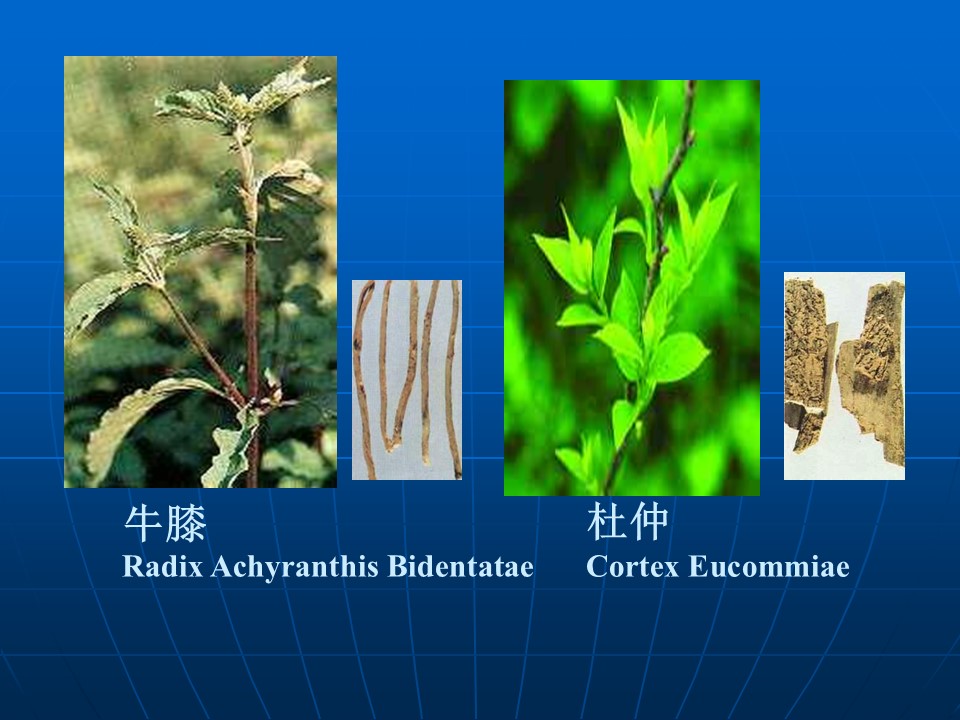 牛膝
Radix Achyranthis Bidentatae

杜仲
Cortex Eucommiae